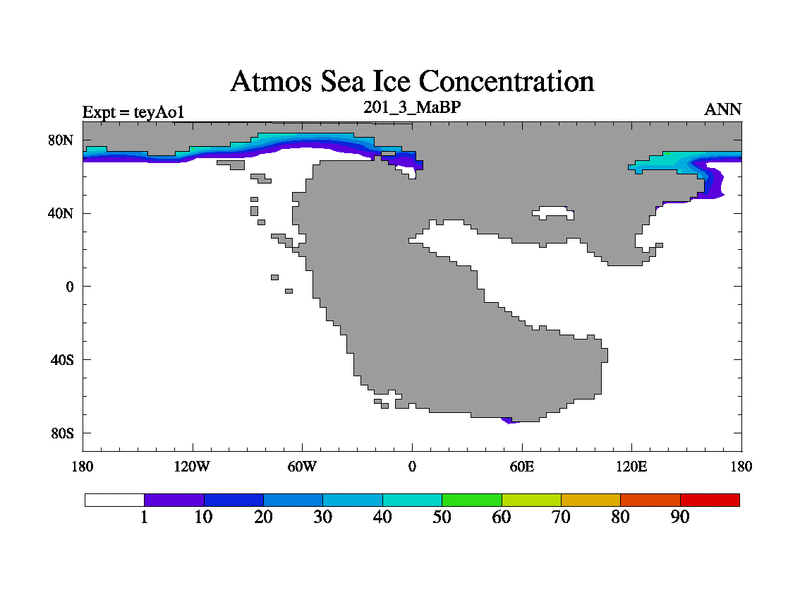 Atmos Sea Ice Concentration

Expt = teyAo1
201_3_MaBP
ANN

80N
40N
0
40S
80S

180
120W
60W
0
60E
120E
180

1
10
20
30
40
50
60
70
80
90